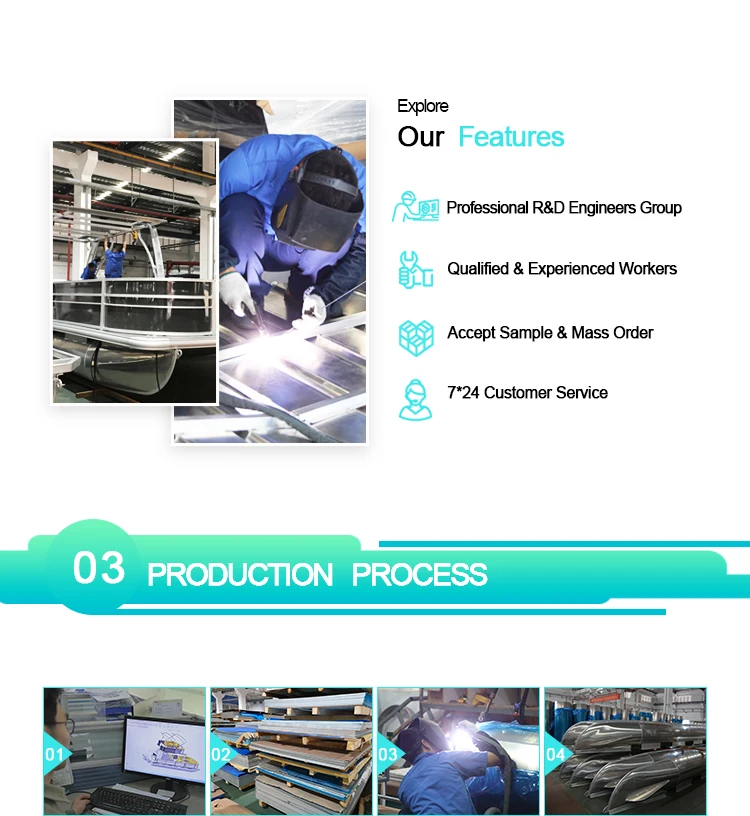 Explore
Our Features

Professional R&D Engineers Group

Qualified & Experienced Workers

Accept Sample & Mass Order

7*24 Customer Service

03 PRODUCTION PROCESS

01

02

03

04